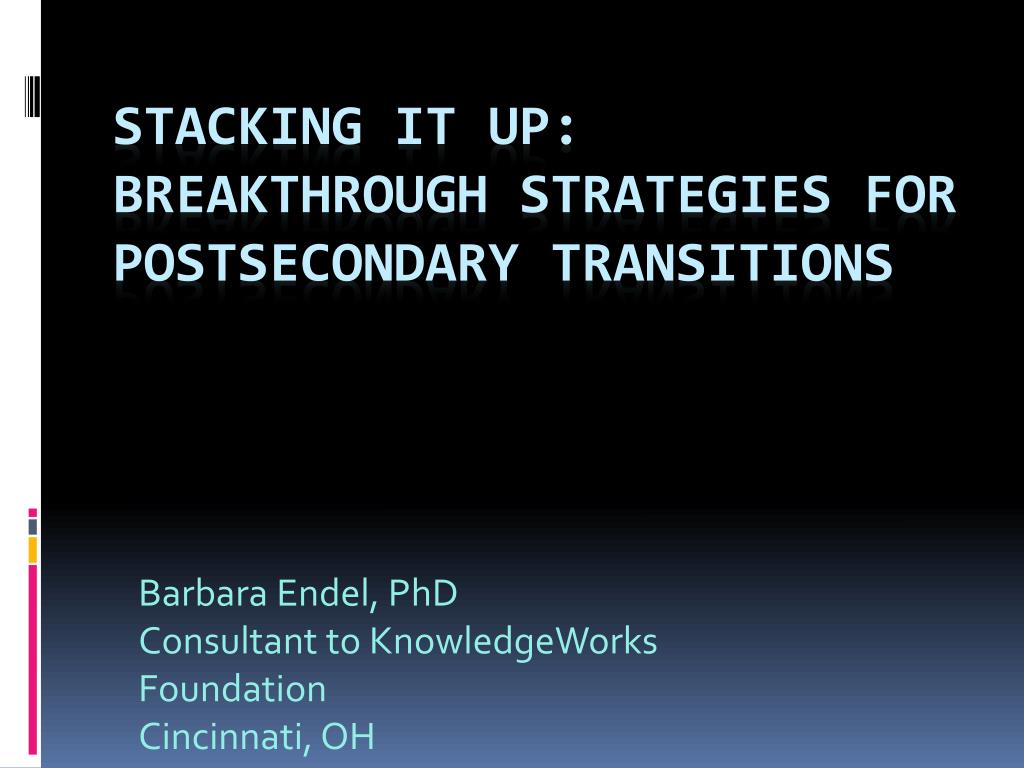 STACKING IT UP:
BREAKTHROUGH STRATEGIES FOR POSTSECONDARY TRANSITIONS

Barbara Endel, PhD
Consultant to KnowledgeWorks Foundation
Cincinnati, OH